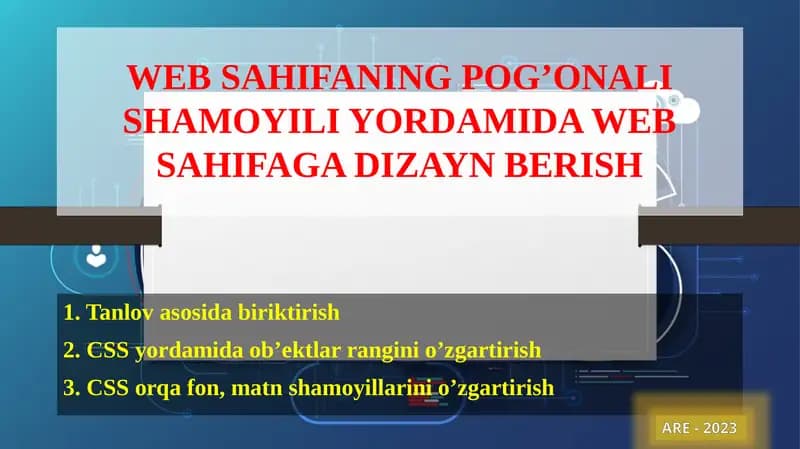 WEB SAHIFANING POG’ONALI SHAMOYILI YORDAMIDA WEB SAHIFAGA DIZAYN BERISH

1. Tanlov asosida biriktirish
2. CSS yordamida ob’ektlar rangini o’zgartirish
3. CSS orqa fon, matn shamoyillarini o’zgartirish

ARE - 2023